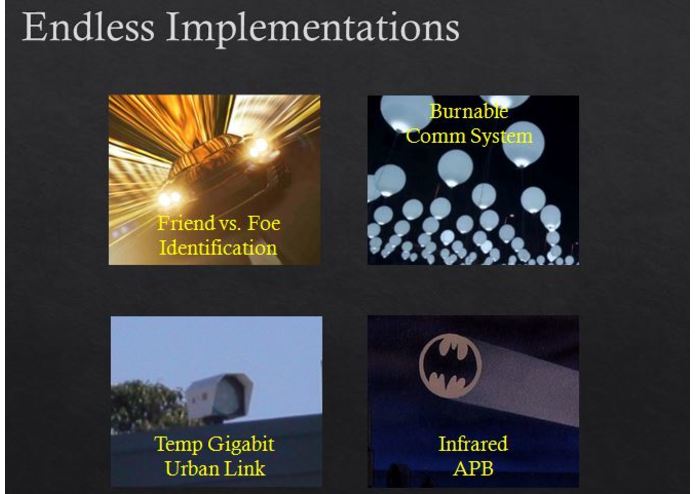 Endless Implementations

Friend vs. Foe Identification

Burnable Comm System

Temp Gigabit Urban Link

Infrared APB